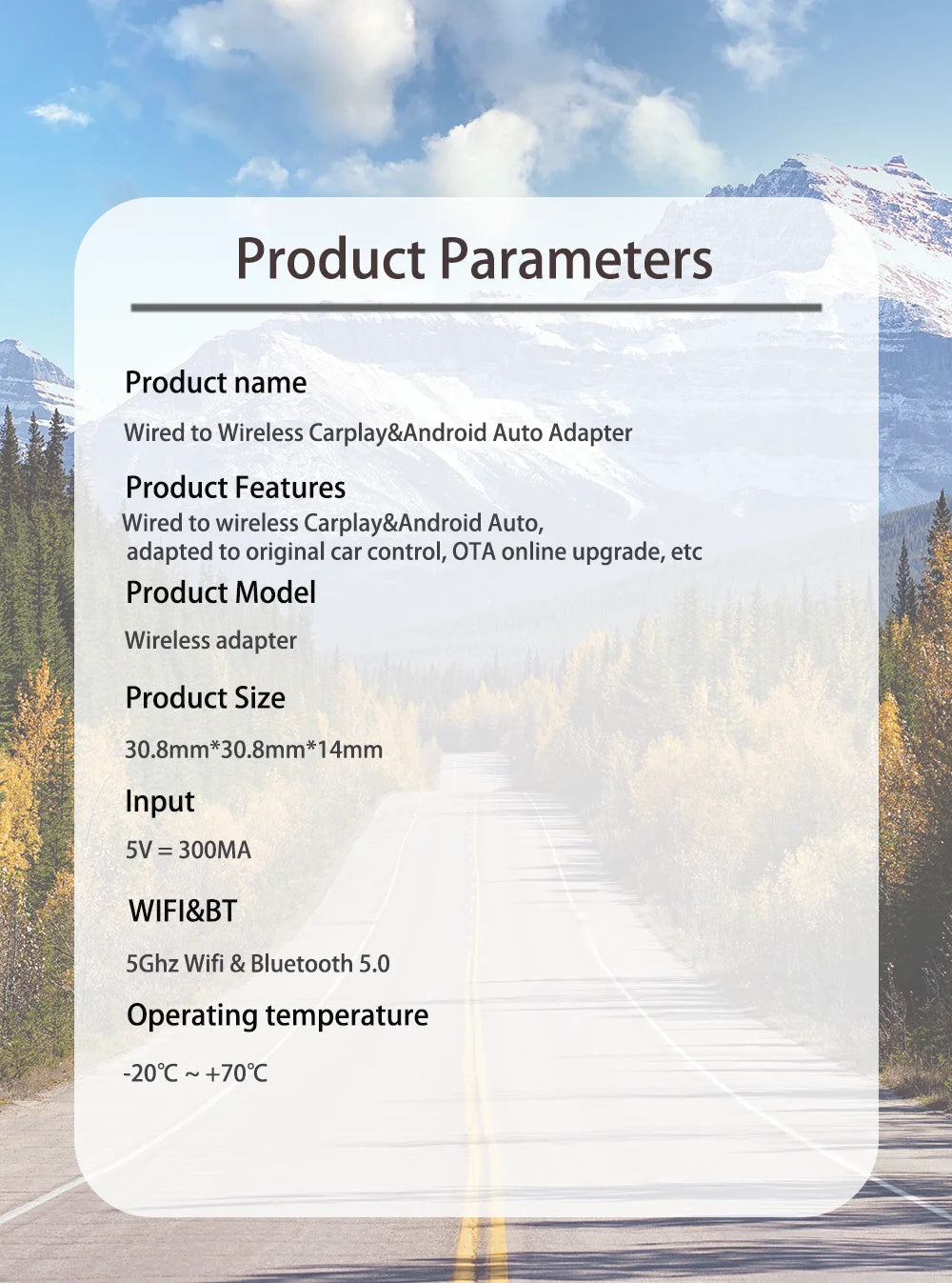 Product Parameters

Product name

Wired to Wireless Carplay&Android Auto Adapter

Product Features

Wired to wireless Carplay&Android Auto, adapted to original car control, OTA online upgrade, etc

Product Model

Wireless adapter

Product Size

30.8mm*30.8mm*14mm

Input

5V = 300MA

WIFI&BT

5Ghz Wifi & Bluetooth 5.0

Operating temperature

-20℃ ~ +70℃